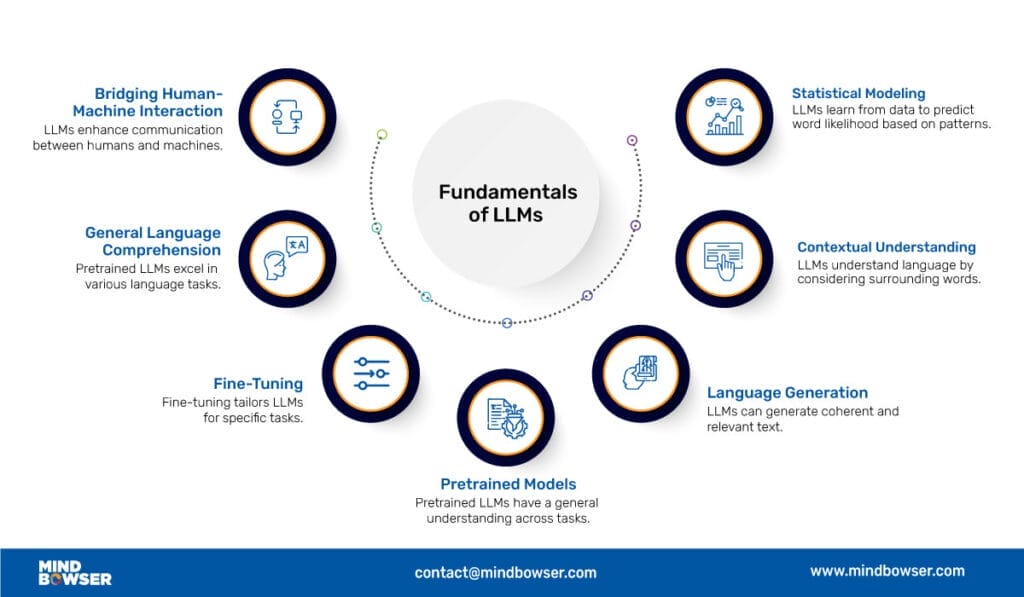 Fundamentals of LLMs

Bridging Human-Machine Interaction
LLMs enhance communication between humans and machines.

General Language Comprehension
Pretrained LLMs excel in various language tasks.

Fine-Tuning
Fine-tuning tailors LLMs for specific tasks.

Pretrained Models
Pretrained LLMs have a general understanding across tasks.

Language Generation
LLMs can generate coherent and relevant text.

Contextual Understanding
LLMs understand language by considering surrounding words.

Statistical Modeling
LLMs learn from data to predict word likelihood based on patterns.

MIND BOWSER

contact@mindbowser.com

www.mindbowser.com